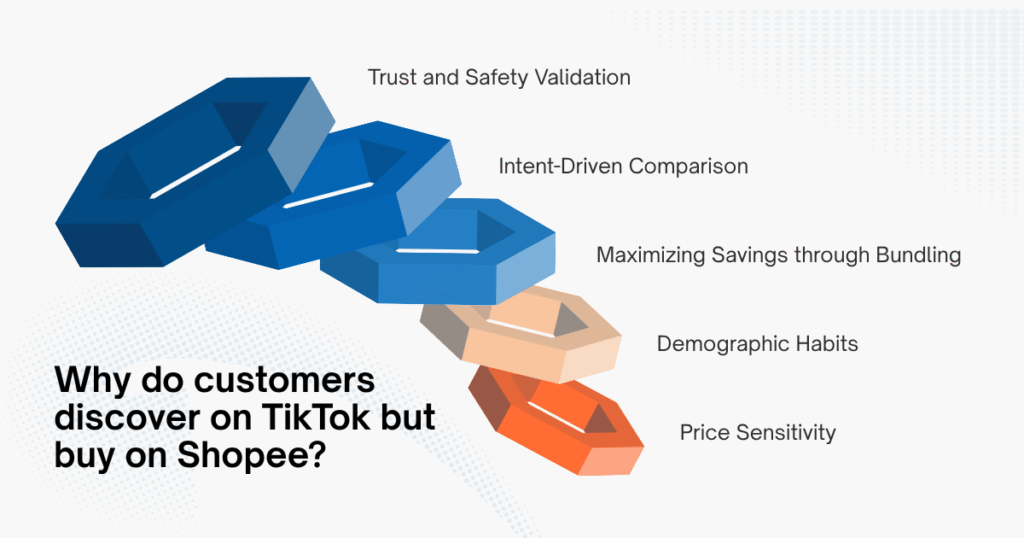 Trust and Safety Validation

Intent-Driven Comparison

Maximizing Savings through Bundling

Demographic Habits

Price Sensitivity

Why do customers discover on TikTok but buy on Shopee?